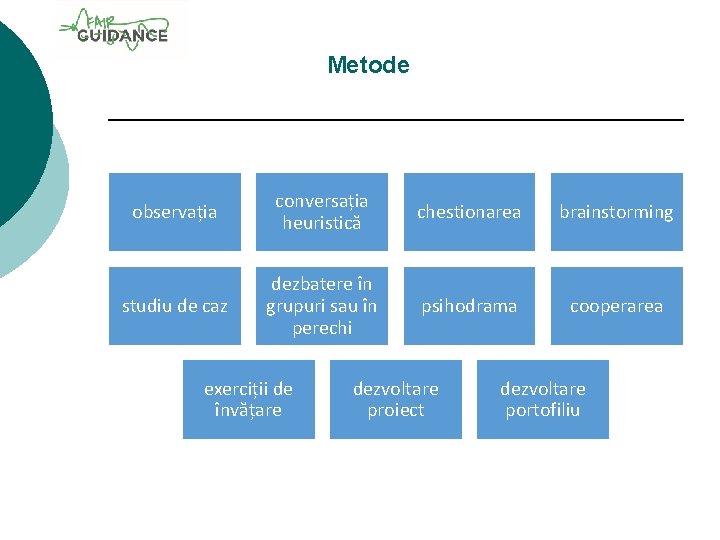 FAIR GUIDANCE

Metode

observația

conversația heuristică

chestionarea

brainstorming

studiu de caz

dezbatere în grupuri sau în perechi

psihodrama

cooperarea

exerciții de învățare

dezvoltare proiect

dezvoltare portofiliu